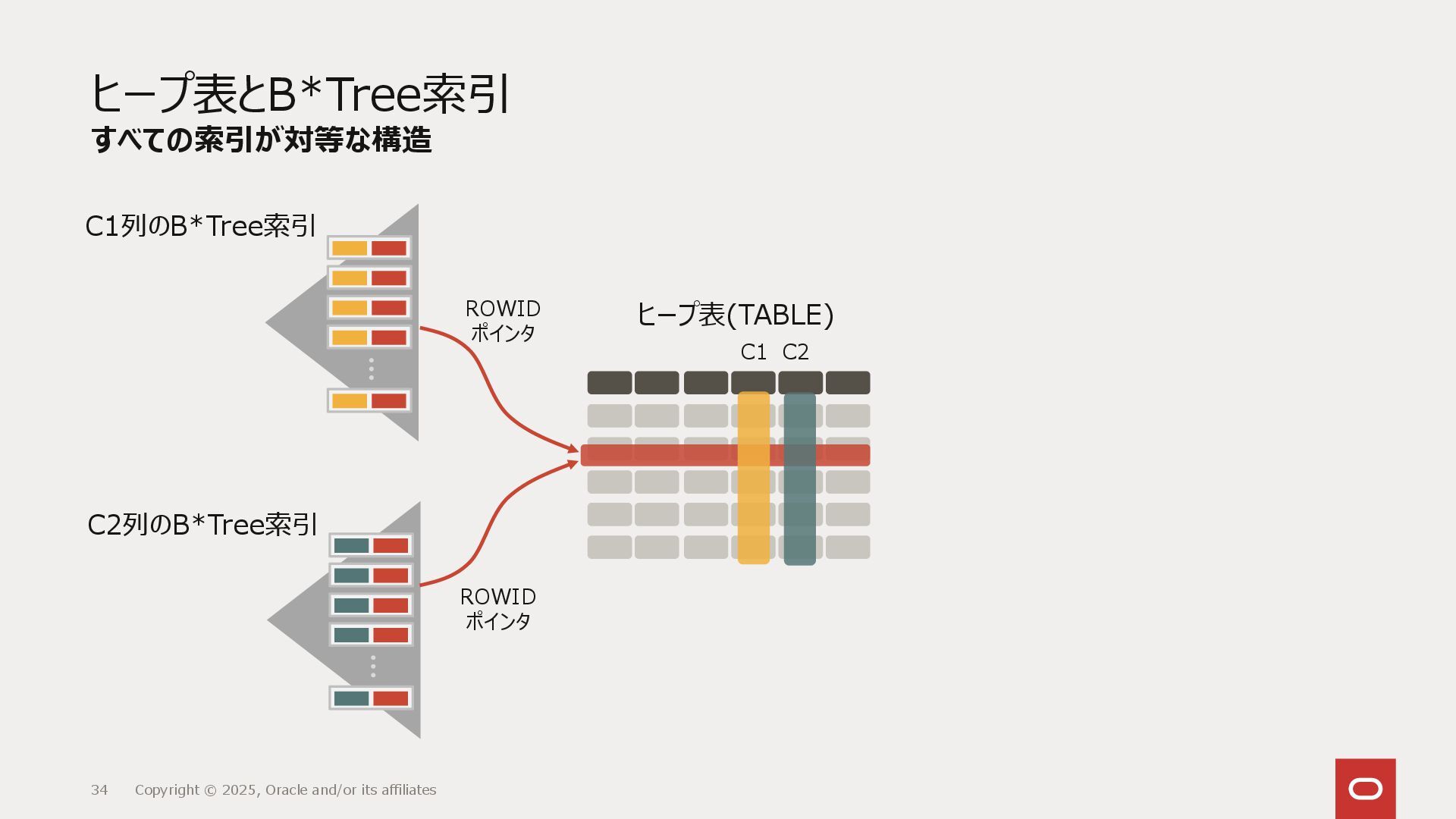 ヒープ表とB*Tree索引
すべての索引が対等な構造

C1列のB*Tree索引

ROWID
ポインタ

ヒープ表(TABLE)

C1 C2

C2列のB*Tree索引

ROWID
ポインタ

34 Copyright © 2025, Oracle and/or its affiliates